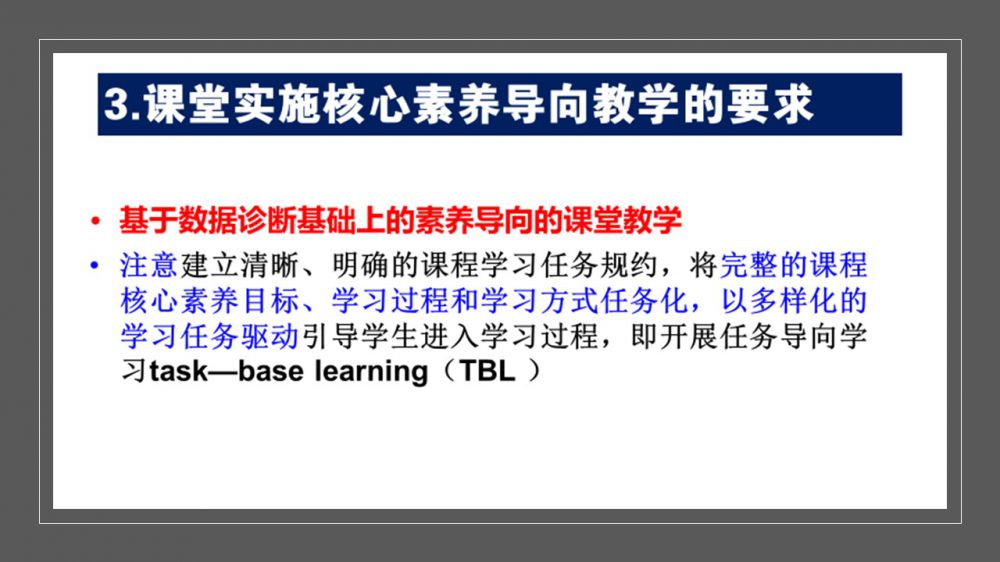 3.课堂实施核心素养导向教学的要求

• 基于数据诊断基础上的素养导向的课堂教学

• 注意建立清晰、明确的课程学习任务规约，将完整的课程核心素养目标、学习过程和学习方式任务化，以多样化的学习任务驱动引导学生进入学习过程，即开展任务导向学习task—base learning（TBL ）